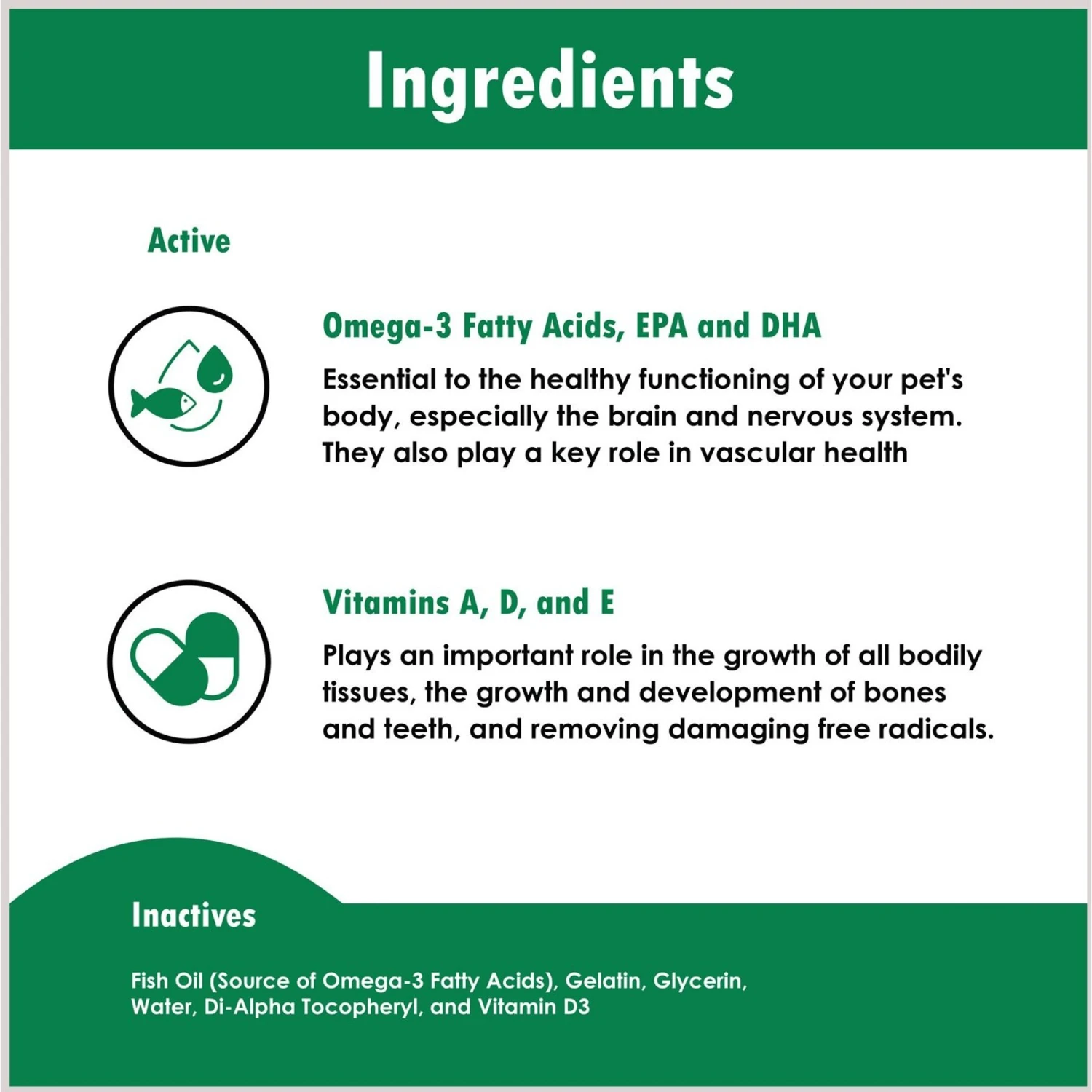 Ingredients

Active

Omega-3 Fatty Acids, EPA and DHA

Essential to the healthy functioning of your pet's body, especially the brain and nervous system. They also play a key role in vascular health

Vitamins A, D, and E

Plays an important role in the growth of all bodily tissues, the growth and development of bones and teeth, and removing damaging free radicals.

Inactives

Fish Oil (Source of Omega-3 Fatty Acids), Gelatin, Glycerin, Water, Di-Alpha Tocopheryl, and Vitamin D3